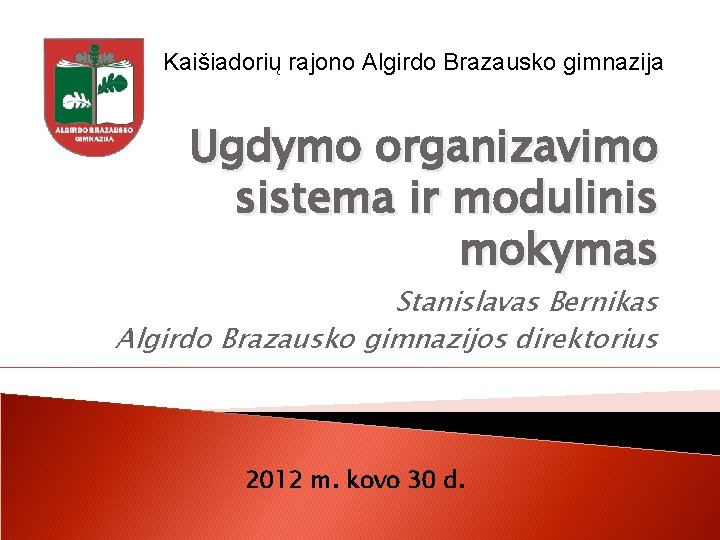 ALGIRDO BRAZAUSKO GIMNAZIJA

Kaišiadorių rajono Algirdo Brazausko gimnazija

Ugdymo organizavimo sistema ir modulinis mokymas

Stanislavas Bernikas
Algirdo Brazausko gimnazijos direktorius

2012 m. kovo 30 d.